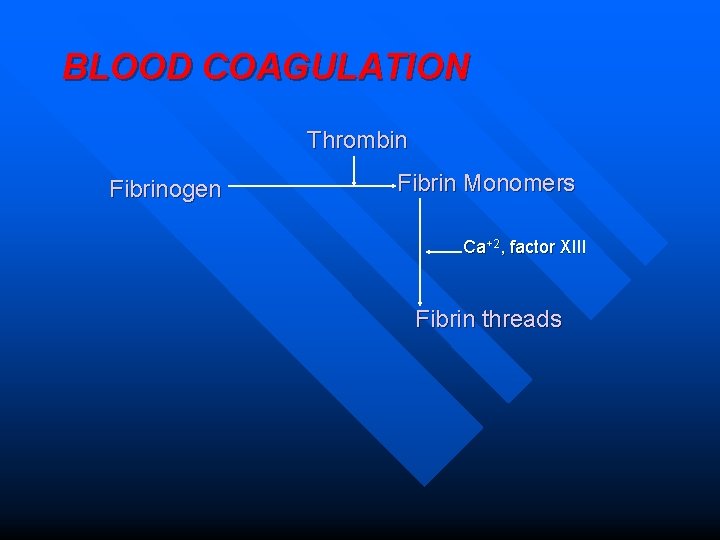 BLOOD COAGULATION

Thrombin

Fibrinogen

Fibrin Monomers

$Ca^{+2}$, factor XIII

Fibrin threads